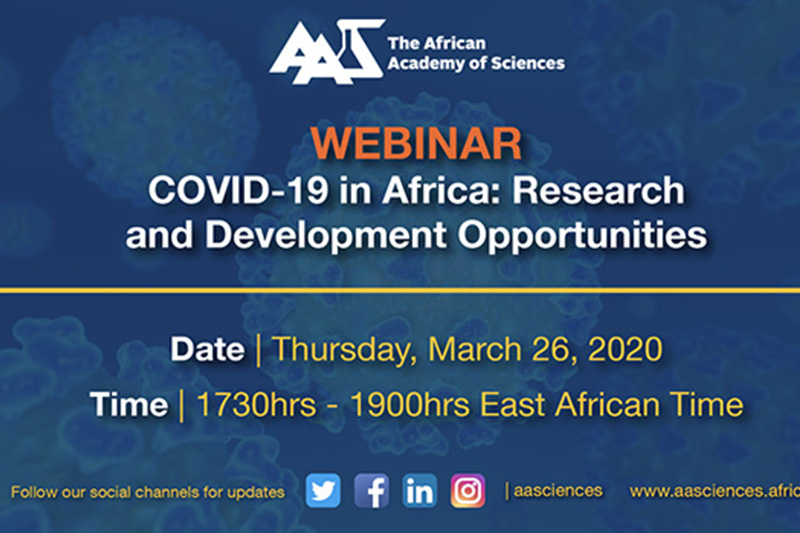 AAS The African Academy of Sciences

WEBINAR
COVID-19 in Africa: Research and Development Opportunities

Date | Thursday, March 26, 2020

Time | 1730hrs - 1900hrs East African Time

Follow our social channels for updates | aasciences www.aasciences.afric